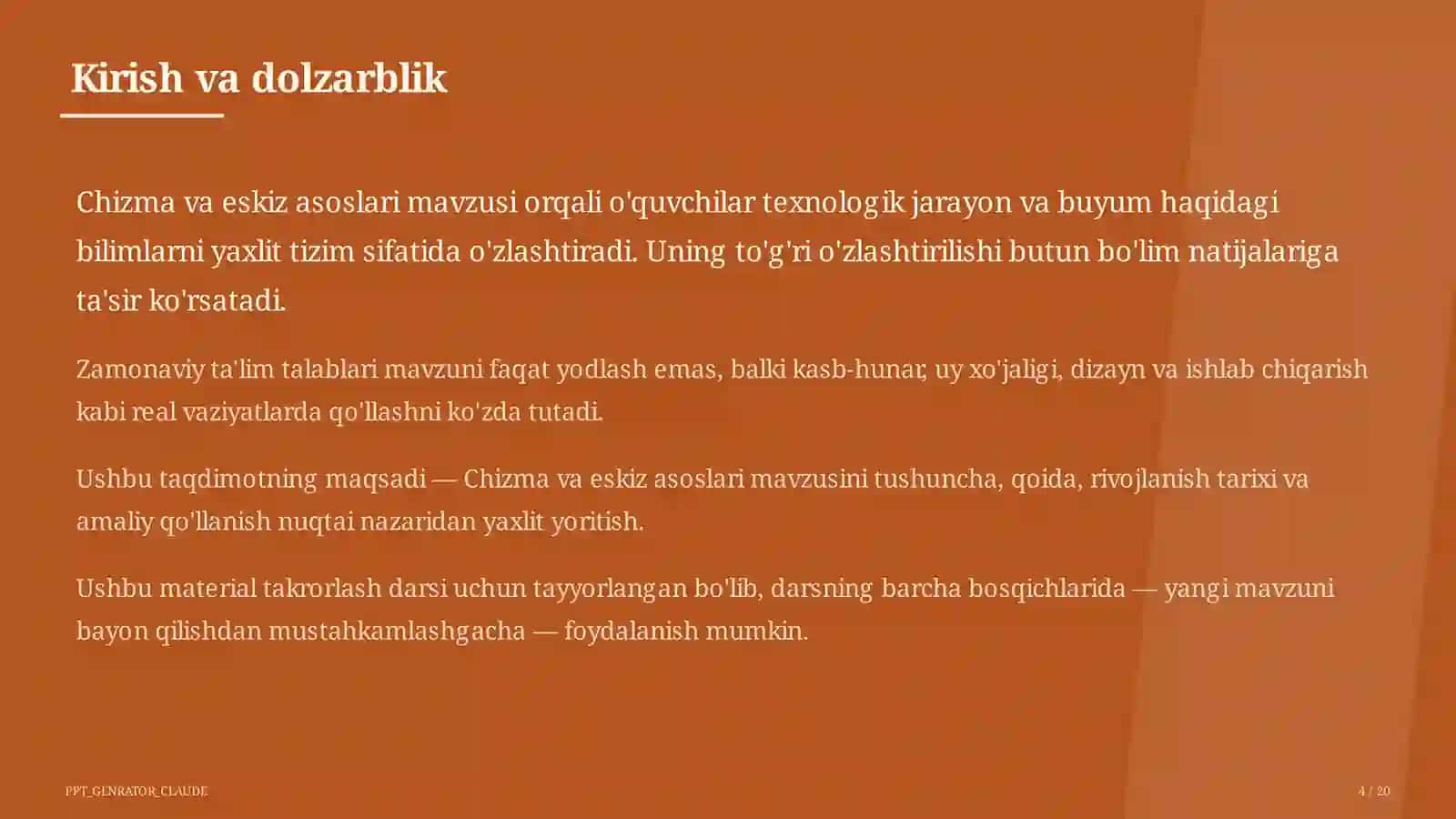 Kirish va dolzarblik

Chizma va eskiz asoslari mavzusi orqali o'quvchilar texnologik jarayon va buyum haqidagi bilimlarni yaxlit tizim sifatida o'zlashtiradi. Uning to'g'ri o'zlashtirilishi butun bo'lim natijalariga ta'sir ko'rsatadi.

Zamonaviy ta'lim talablari mavzuni faqat yodlash emas, balki kasb-hunar, uy xo'jaligi, dizayn va ishlab chiqarish kabi real vaziyatlarda qo'llashni ko'zda tutadi.

Ushbu taqdimotning maqsadi — Chizma va eskiz asoslari mavzusini tushuncha, qoida, rivojlanish tarixi va amaliy qo'llanish nuqtai nazaridan yaxlit yoritish.

Ushbu material takrorlash darsi uchun tayyorlangan bo'lib, darsning barcha bosqichlarida — yangi mavzuni bayon qilishdan mustahkamlashgacha — foydalanish mumkin.

PPT_GENRATOR_CLAUDE

4 / 20